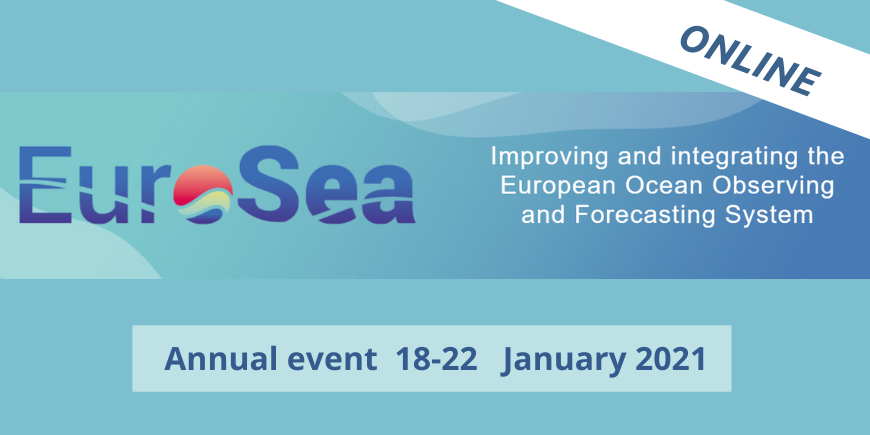 ONLINE

EuroSea

Improving and integrating the European Ocean Observing and Forecasting System

Annual event 18-22 January 2021